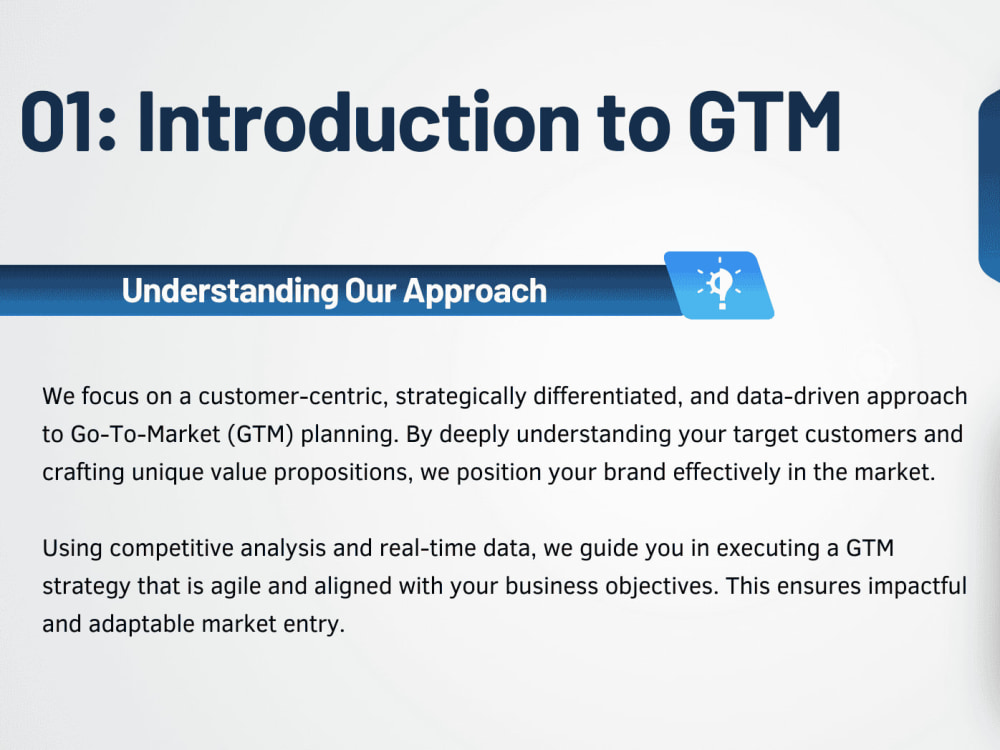 01: Introduction to GTM

Understanding Our Approach

We focus on a customer-centric, strategically differentiated, and data-driven approach to Go-To-Market (GTM) planning. By deeply understanding your target customers and crafting unique value propositions, we position your brand effectively in the market.

Using competitive analysis and real-time data, we guide you in executing a GTM strategy that is agile and aligned with your business objectives. This ensures impactful and adaptable market entry.